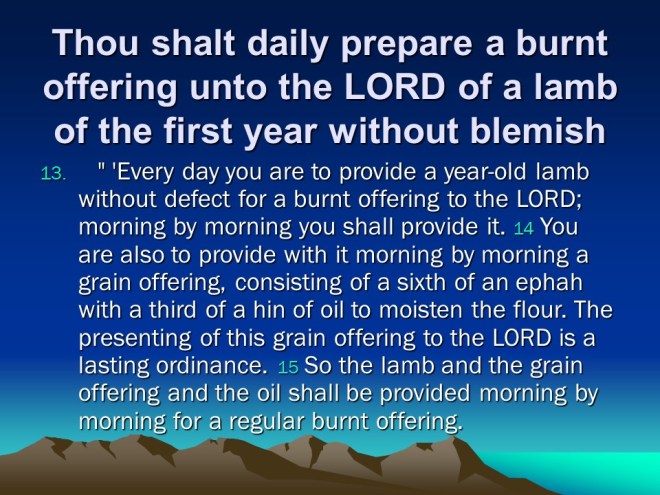 Thou shalt daily prepare a burnt offering unto the LORD of a lamb of the first year without blemish

13. " 'Every day you are to provide a year-old lamb without defect for a burnt offering to the LORD; morning by morning you shall provide it. 14 You are also to provide with it morning by morning a grain offering, consisting of a sixth of an ephah with a third of a hin of oil to moisten the flour. The presenting of this grain offering to the LORD is a lasting ordinance. 15 So the lamb and the grain offering and the oil shall be provided morning by morning for a regular burnt offering.